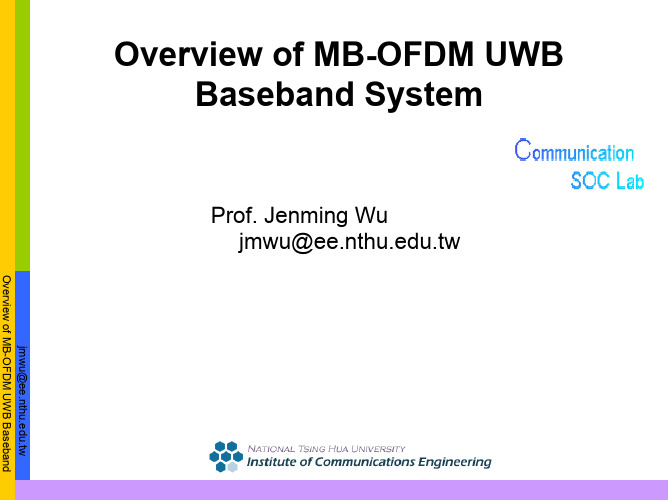 Overview of MB-OFDM UWB Baseband System

Communication SOC Lab

Prof. Jenming Wu
jmwu@ee.nthu.edu.tw

Overview of MB-OFDM UWB Baseband

jmwu@ee.nthu.edu.tw

NATIONAL TSING HUA UNIVERSITY
Institute of Communications Engineering